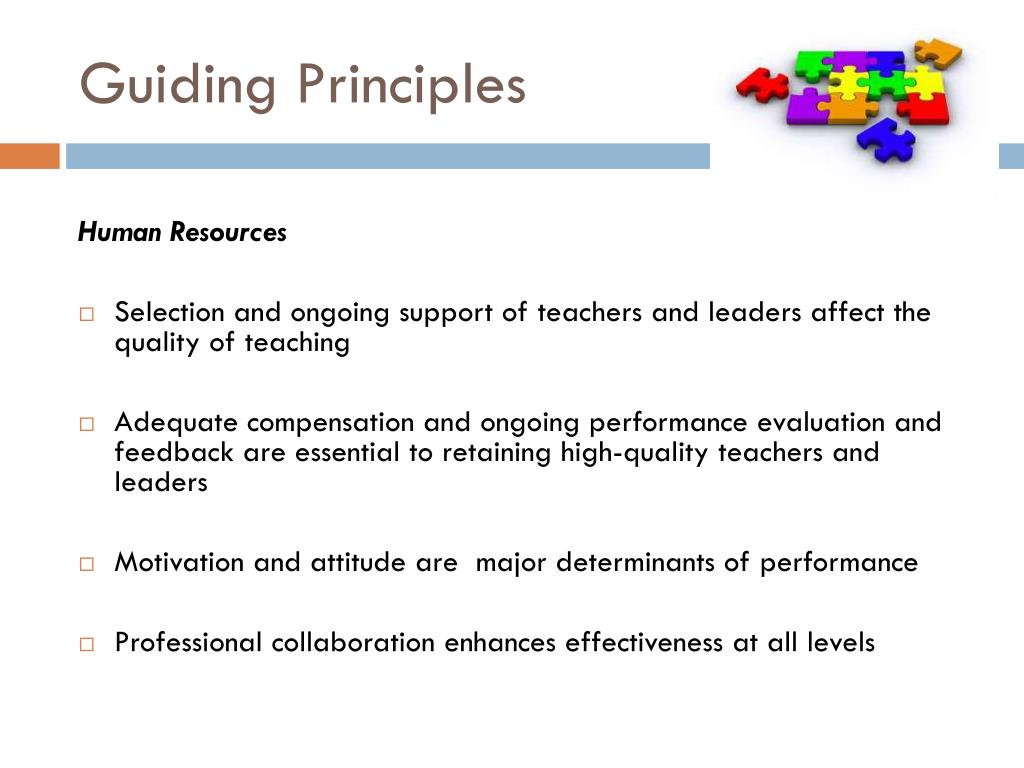 Guiding Principles

Human Resources

□ Selection and ongoing support of teachers and leaders affect the quality of teaching

□ Adequate compensation and ongoing performance evaluation and feedback are essential to retaining high-quality teachers and leaders

□ Motivation and attitude are  major determinants of performance

□ Professional collaboration enhances effectiveness at all levels